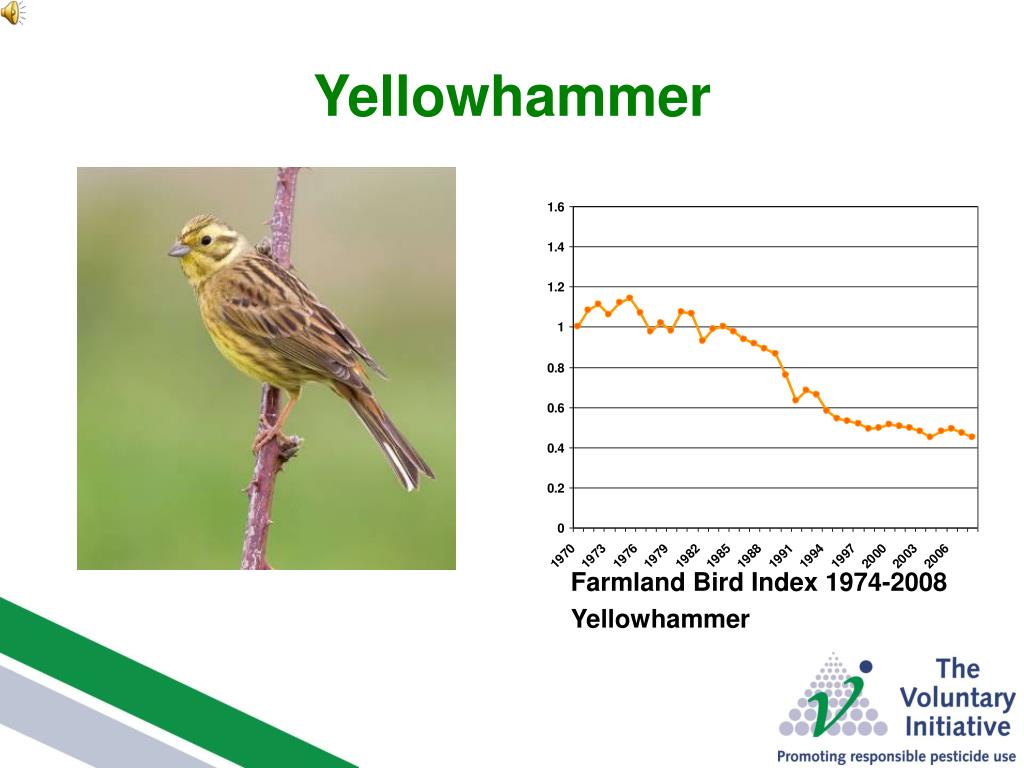 Yellowhammer

1.6
1.4
1.2
1
0.8
0.6
0.4
0.2
0

1970 1973 1976 1979 1982 1985 1988 1991 1994 1997 2000 2003 2006

Farmland Bird Index 1974-2008
Yellowhammer

The Voluntary Initiative
Promoting responsible pesticide use